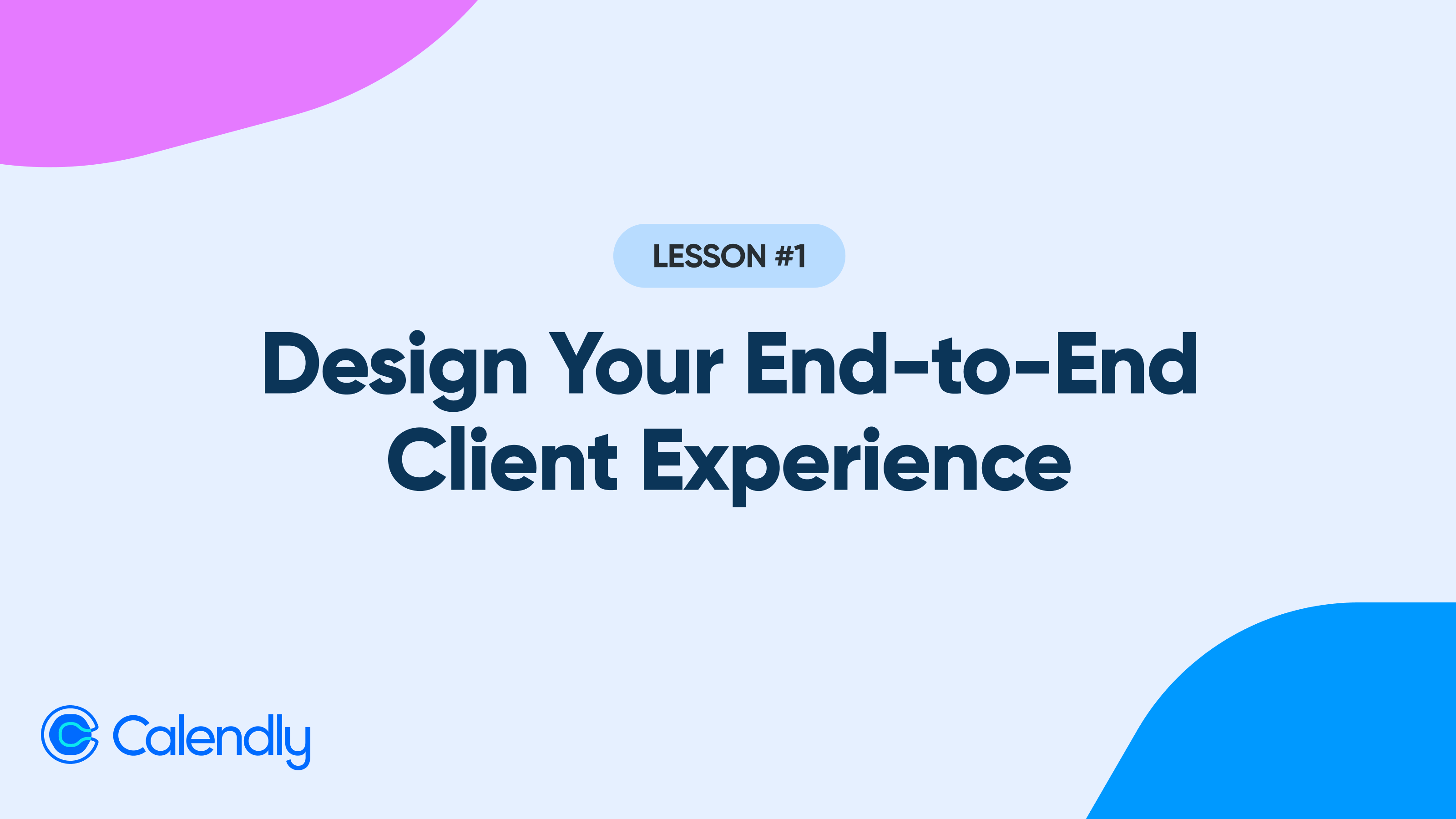 LESSON #1

Design Your End-to-End Client Experience

Calendly